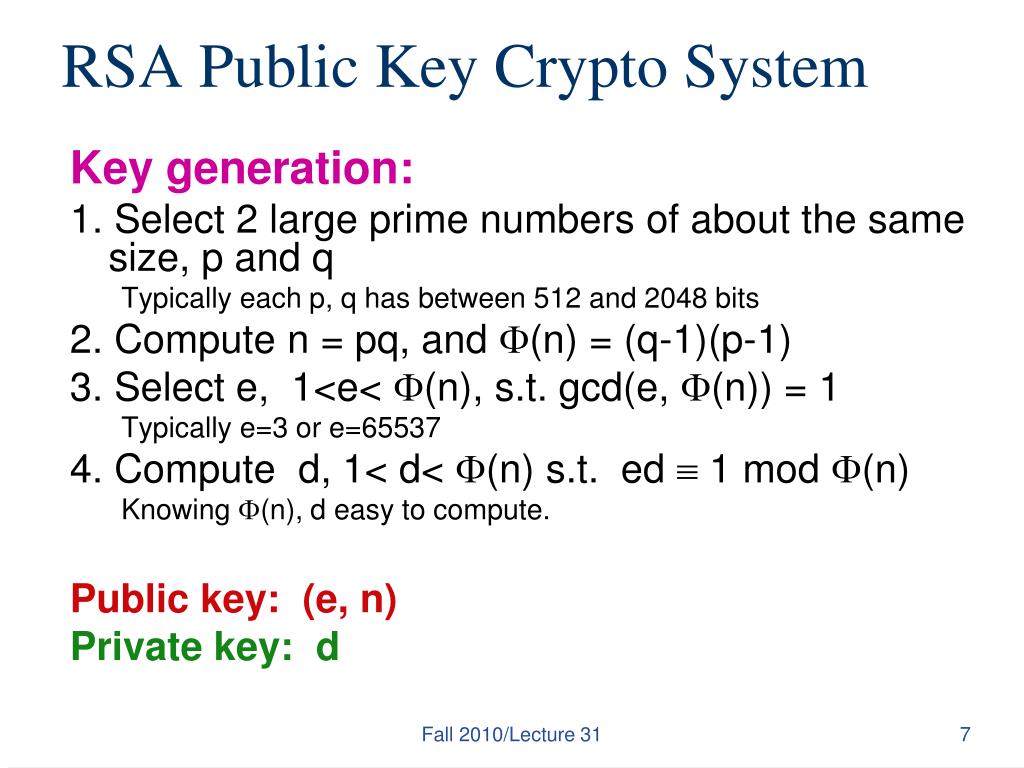 RSA Public Key Crypto System

Key generation:

1. Select 2 large prime numbers of about the same size, p and q

Typically each p, q has between 512 and 2048 bits

2. Compute n = pq, and $\Phi$(n) = (q-1)(p-1)

3. Select e, 1<e< $\Phi$(n), s.t. gcd(e, $\Phi$(n)) = 1

Typically e=3 or e=65537

4. Compute d, 1< d< $\Phi$(n) s.t. ed $\equiv$ 1 mod $\Phi$(n)

Knowing $\Phi$(n), d easy to compute.

Public key: (e, n)

Private key: d

Fall 2010/Lecture 31

7